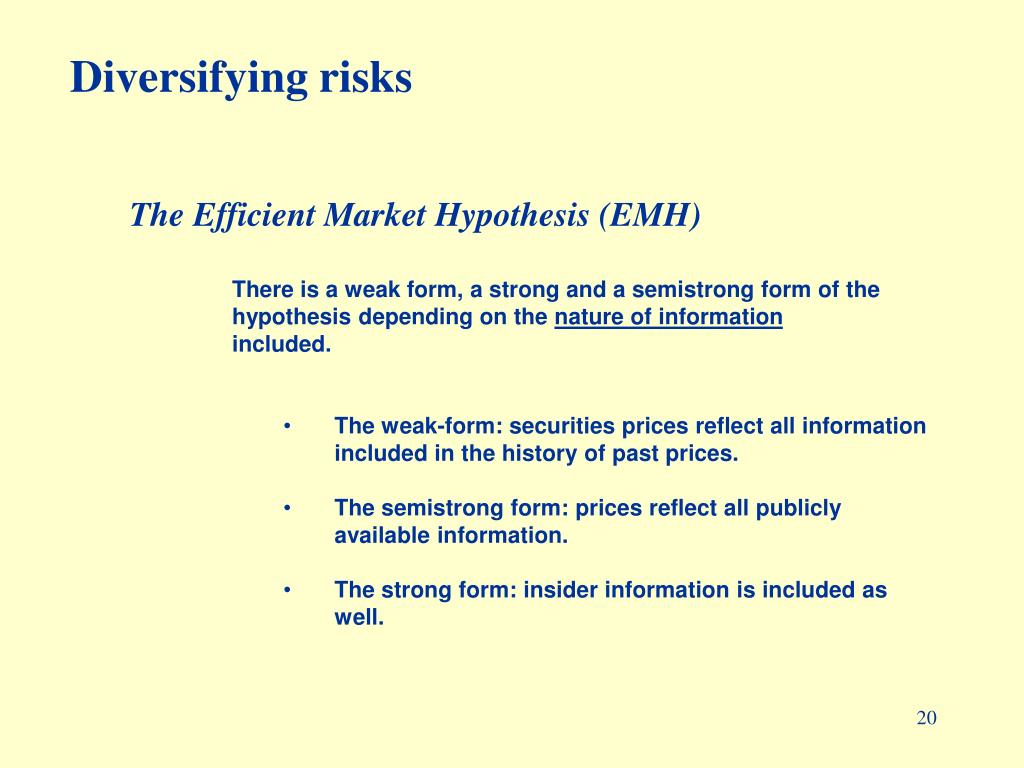 Diversifying risks

The Efficient Market Hypothesis (EMH)

There is a weak form, a strong and a semistrong form of the hypothesis depending on the nature of information included.

• The weak-form: securities prices reflect all information included in the history of past prices.

• The semistrong form: prices reflect all publicly available information.

• The strong form: insider information is included as well.

20